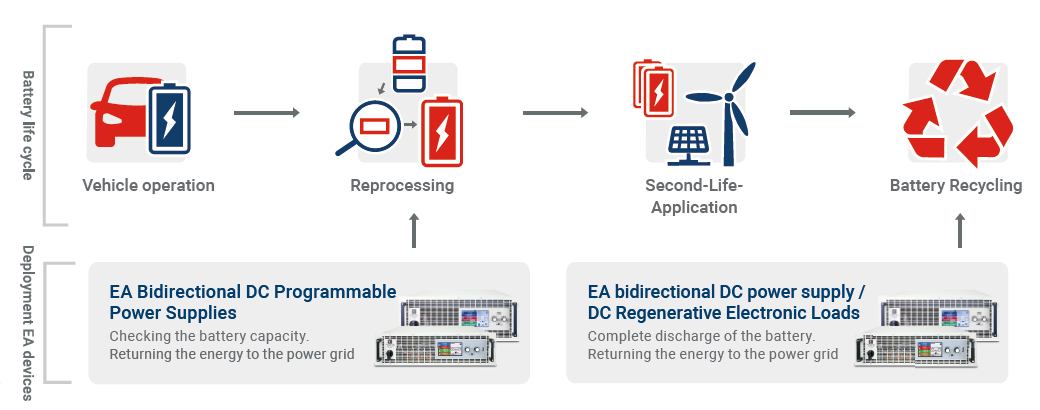 Battery life cycle

Vehicle operation

Reprocessing

Second-Life-Application

Battery Recycling

Deployment EA devices

EA Bidirectional DC Programmable Power Supplies

Checking the battery capacity.
Returning the energy to the power grid

EA bidirectional DC power supply / DC Regenerative Electronic Loads

Complete discharge of the battery.
Returning the energy to the power grid